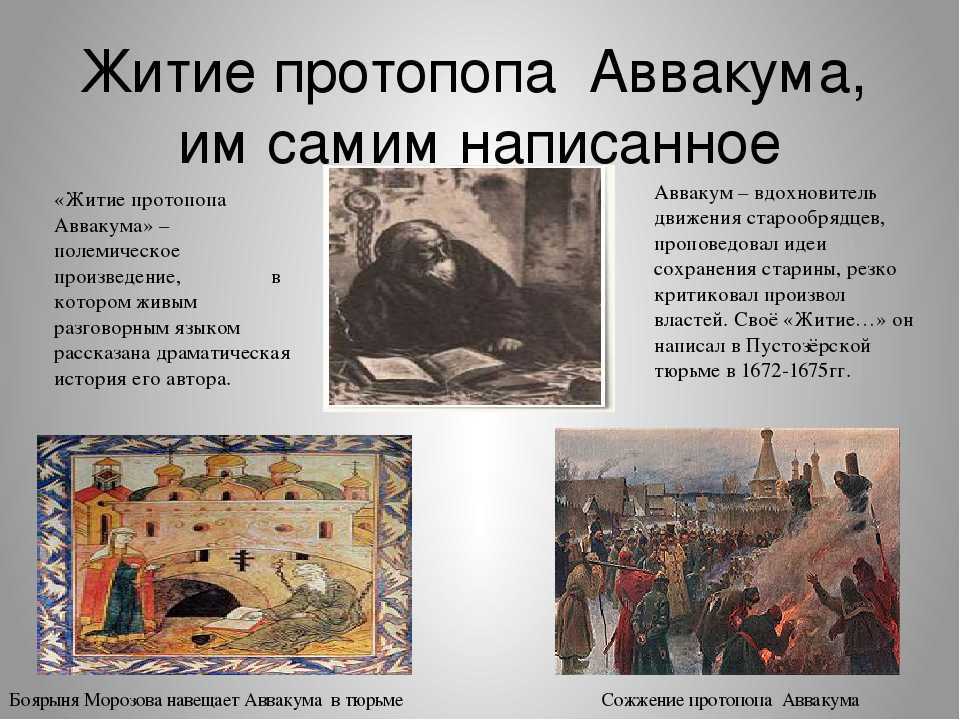 Житие протопопа Аввакума, им самим написанное

«Житие протопопа Аввакума» – полемическое произведение, в котором живым разговорным языком рассказана драматическая история его автора.

Аввакум – вдохновитель движения старообрядцев, проповедовал идеи сохранения старины, резко критиковал произвол властей. Своё «Житие…» он написал в Пустозёрской тюрьме в 1672-1675гг.

Боярыня Морозова навещает Аввакума в тюрьме

Сожжение протопопа Аввакума